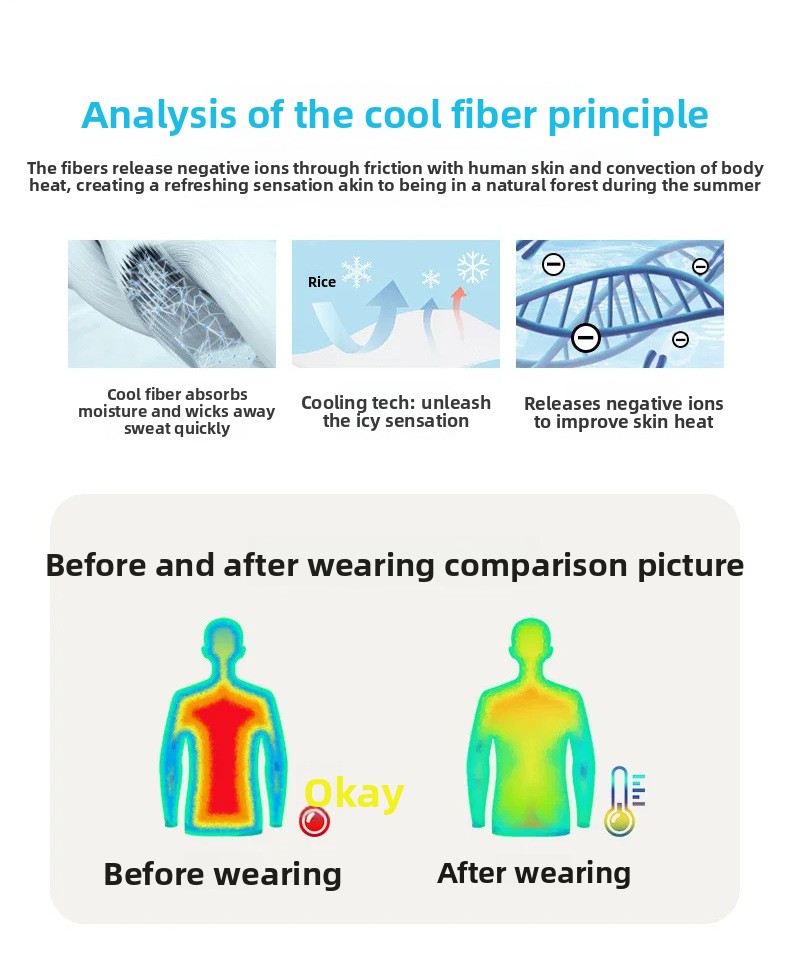 Analysis of the cool fiber principle

The fibers release negative ions through friction with human skin and convection of body heat, creating a refreshing sensation akin to being in a natural forest during the summer

Rice

Cool fiber absorbs moisture and wicks away sweat quickly

Cooling tech: unleash the icy sensation

Releases negative ions to improve skin heat

Before and after wearing comparison picture

Okay

Before wearing

After wearing